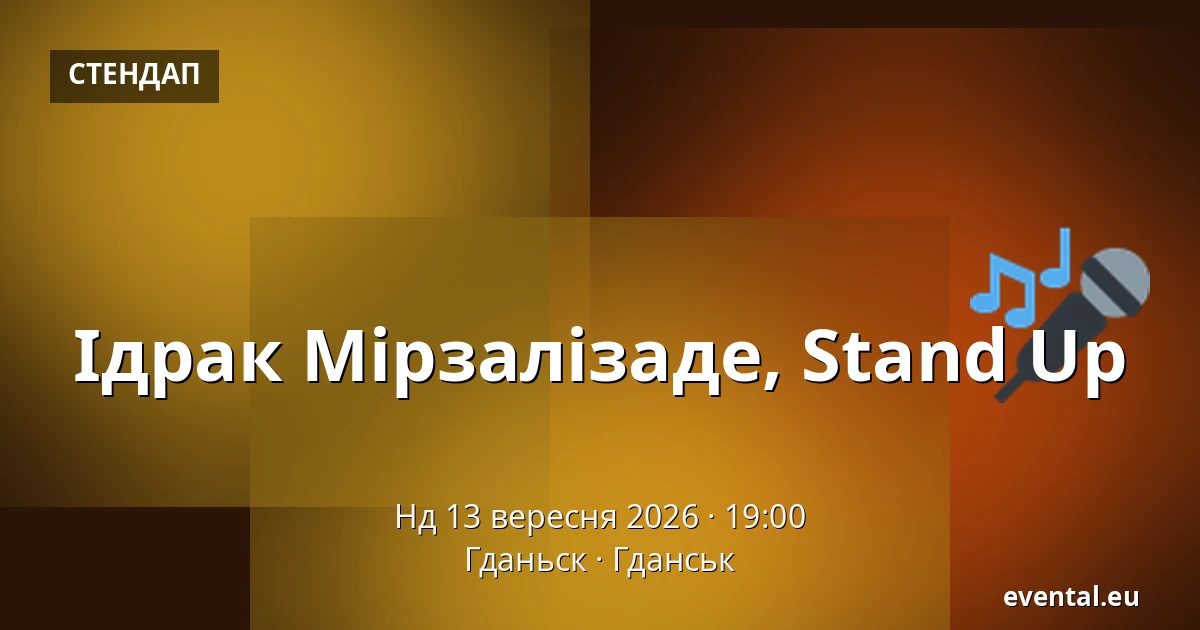 СТЕНДАП

Ідрак Мірзалізаде, Stand Up

Нд 13 вересня 2026 · 19:00
Гданьск · Гданськ

evental.eu